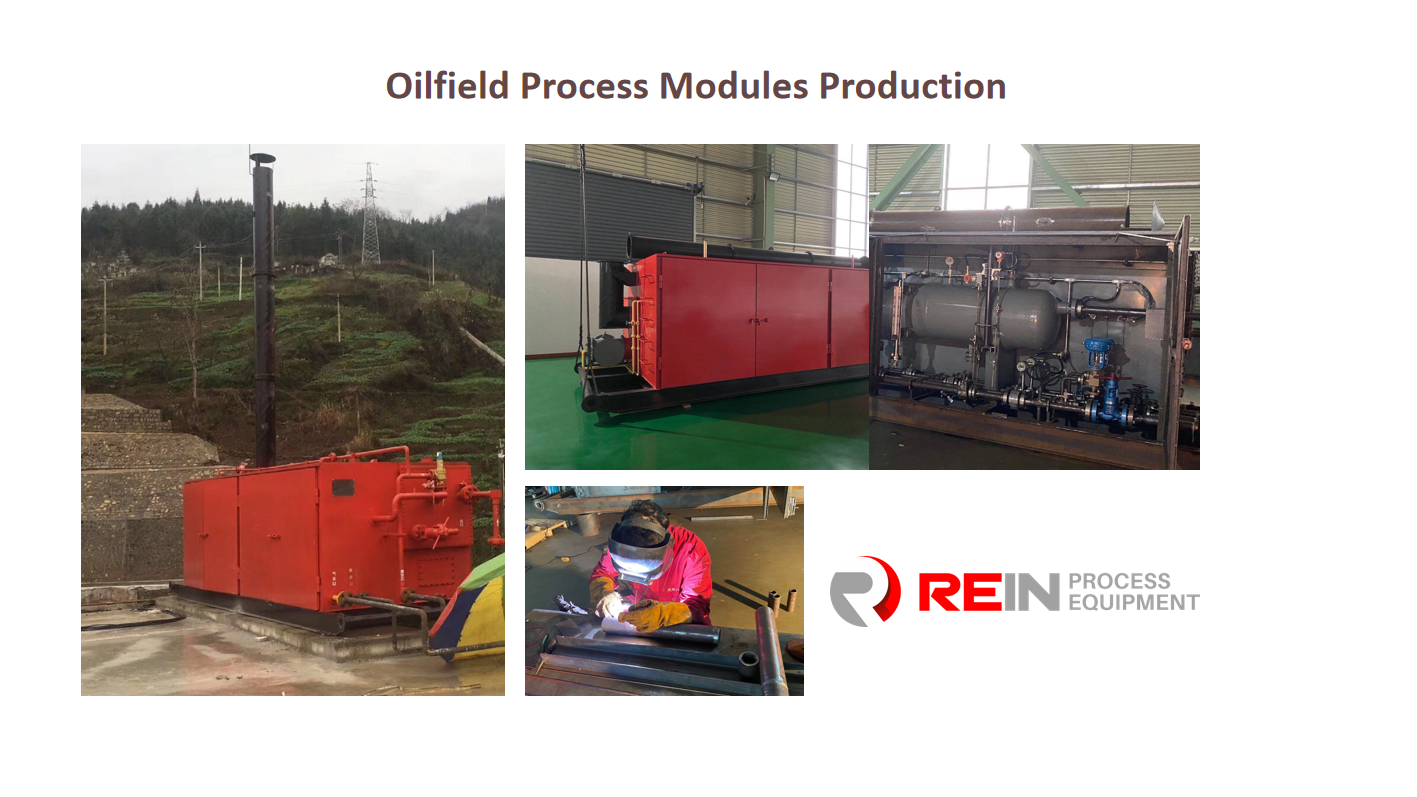 Oilfield Process Modules Production

REIN PROCESS EQUIPMENT